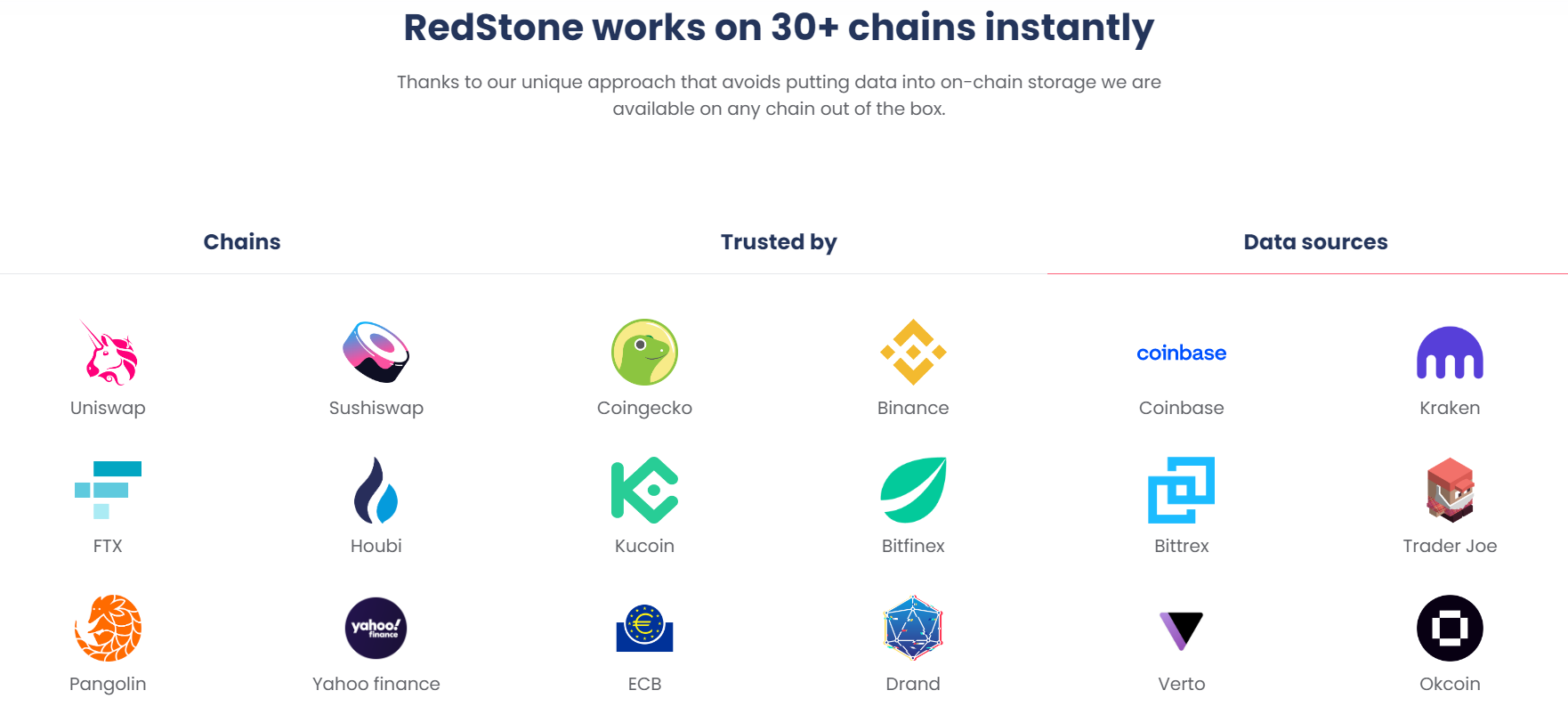 RedStone works on 30+ chains instantly

Thanks to our unique approach that avoids putting data into on-chain storage we are available on any chain out of the box.

Chains

Trusted by

Data sources

Uniswap

Sushiswap

Coingecko

Binance

coinbase

Coinbase

Kraken

FTX

Houbi

Kucoin

Bitfinex

Bittrex

Trader Joe

Pangolin

yahoo! finance

Yahoo finance

ECB

Drand

Verto

Okcoin